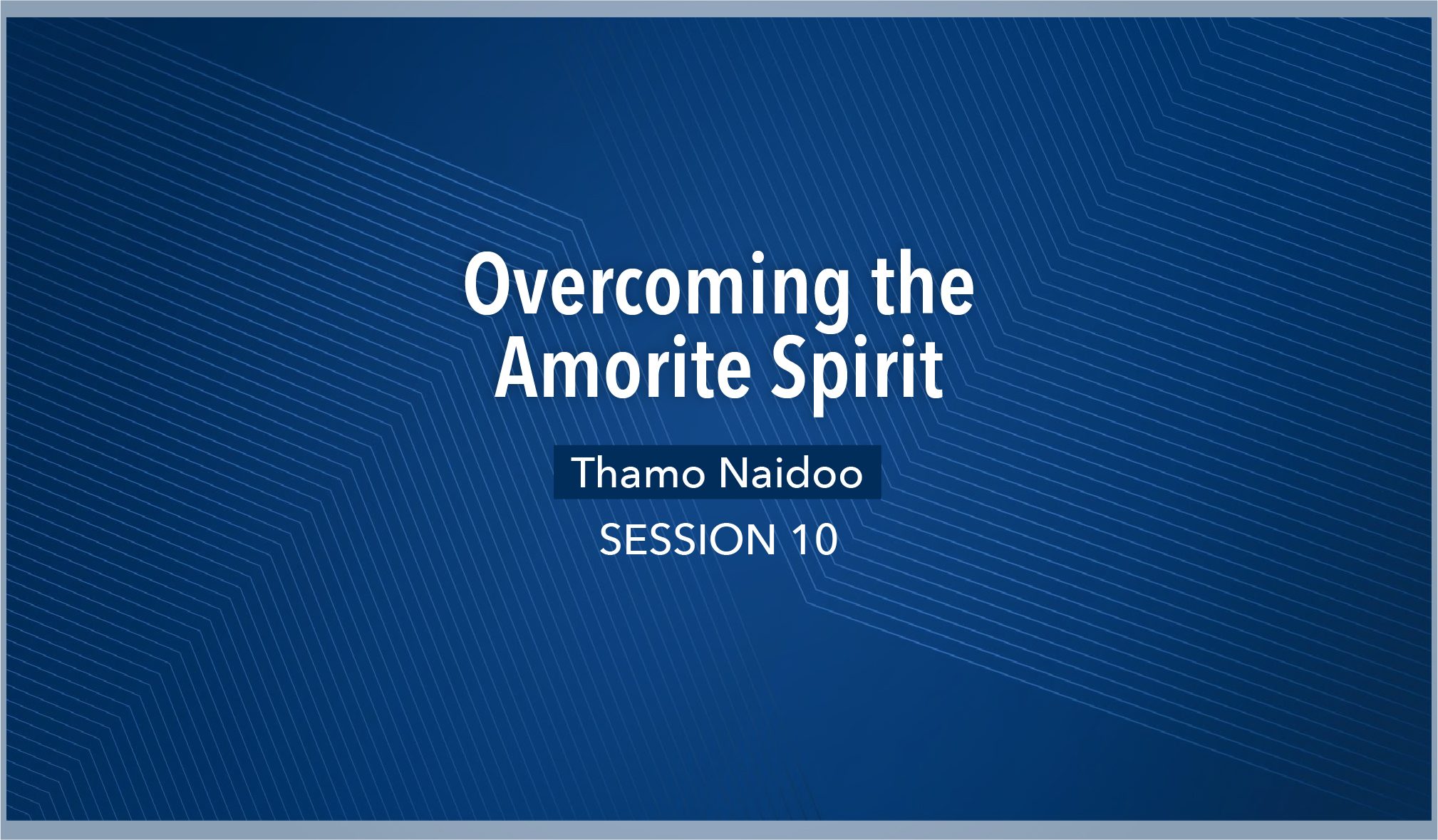 Overcoming the Amorite Spirit

Thamo Naidoo

SESSION 10